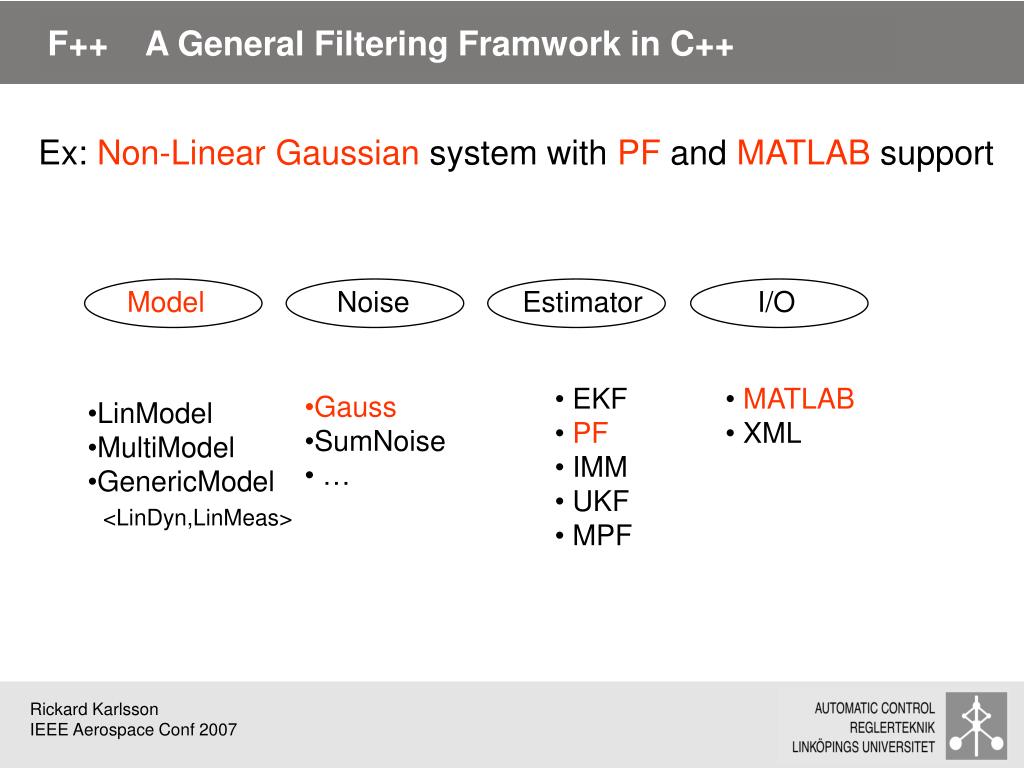 F++ A General Filtering Framwork in C++

Ex: Non-Linear Gaussian system with PF and MATLAB support

Model

Noise

Estimator

I/O

•LinModel
•MultiModel
•GenericModel
<LinDyn,LinMeas>

•Gauss
•SumNoise
• …

• EKF
• PF
• IMM
• UKF
• MPF

• MATLAB
• XML

Rickard Karlsson
IEEE Aerospace Conf 2007

AUTOMATIC CONTROL
REGLERTEKNIK
LINKÖPINGS UNIVERSITET